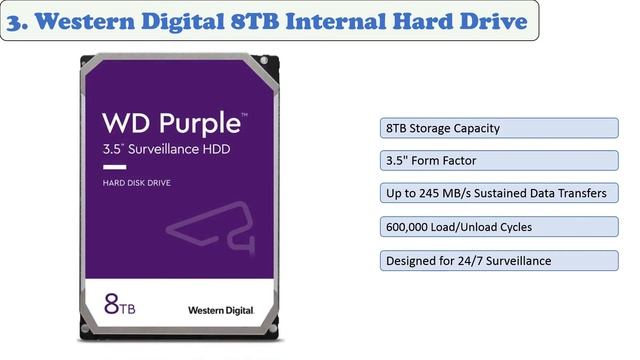 3. Western Digital 8TB Internal Hard Drive

WD Purple™
3.5" Surveillance HDD

HARD DISK DRIVE

8TB

Western Digital.

8TB Storage Capacity

3.5" Form Factor

Up to 245 MB/s Sustained Data Transfers

600,000 Load/Unload Cycles

Designed for 24/7 Surveillance